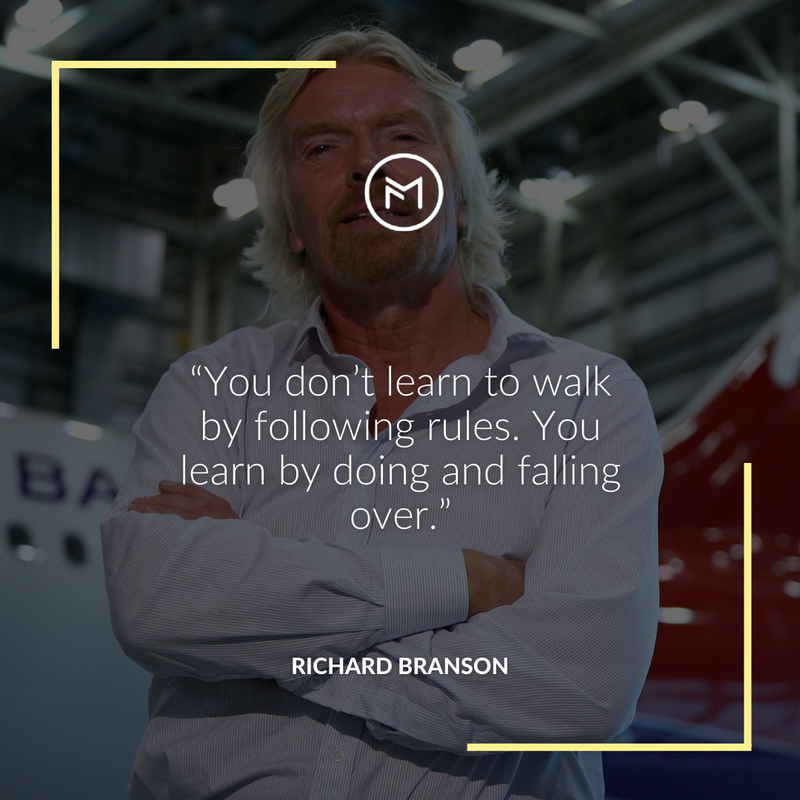 M

“You don’t learn to walk by following rules. You learn by doing and falling over.”

RICHARD BRANSON

BA